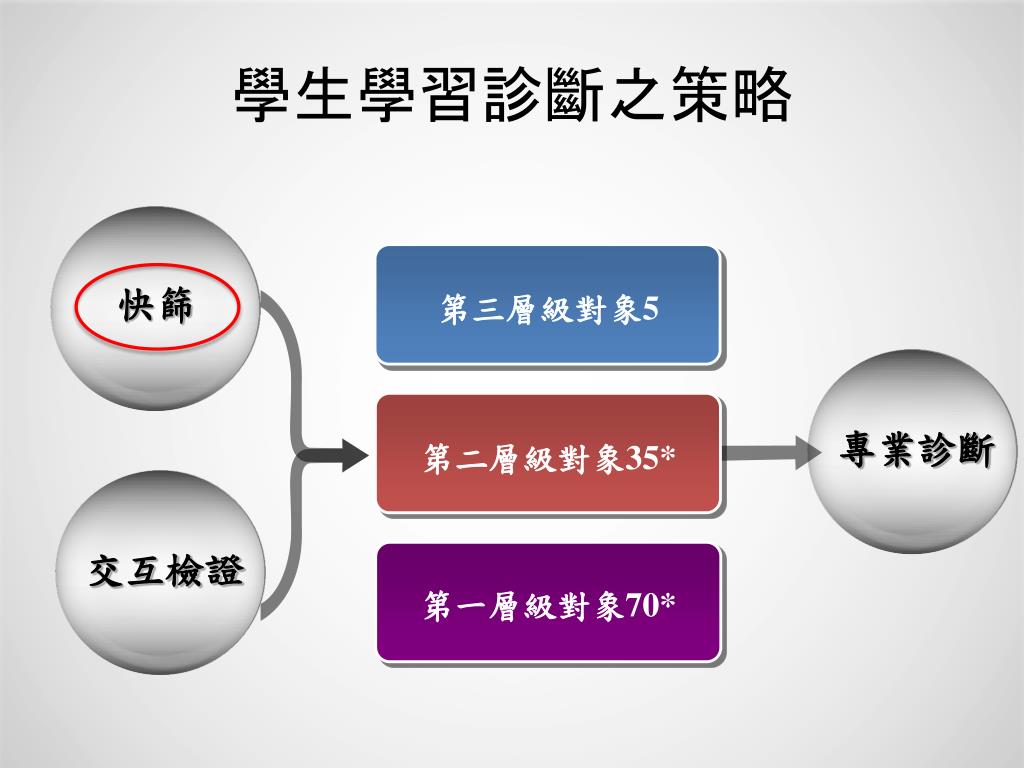 學生學習診斷之策略

快篩

交互檢證

第三層級對象5

第二層級對象35*

第一層級對象70*

專業診斷